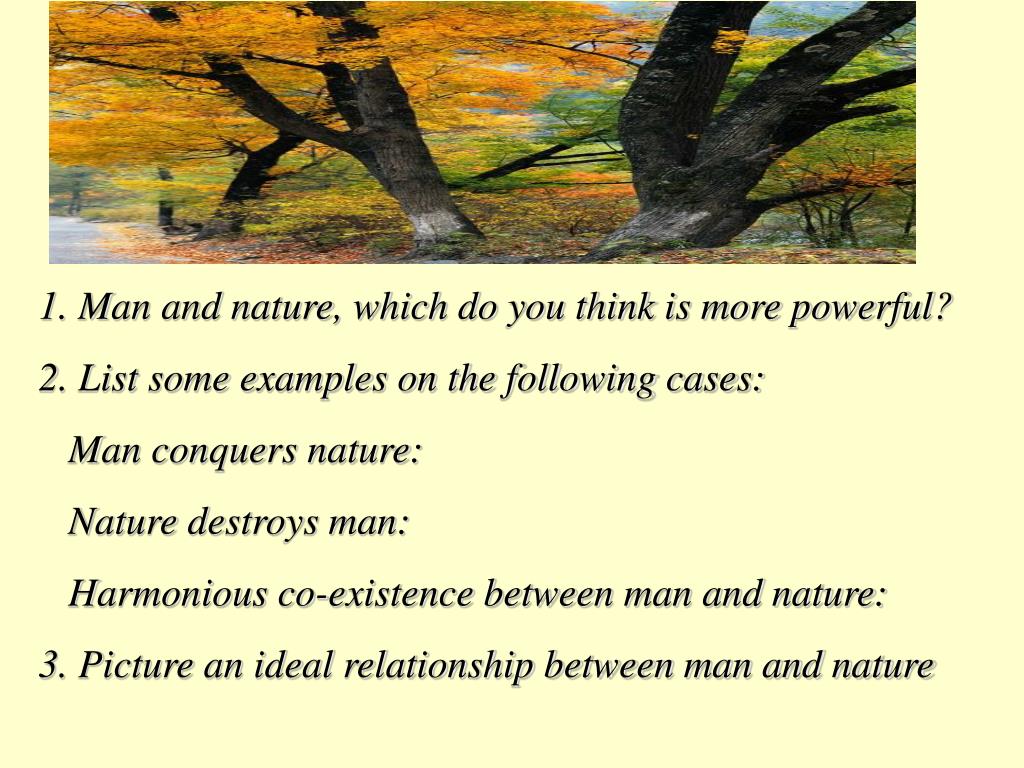 1. Man and nature, which do you think is more powerful?

2. List some examples on the following cases:

Man conquers nature:

Nature destroys man:

Harmonious co-existence between man and nature:

3. Picture an ideal relationship between man and nature